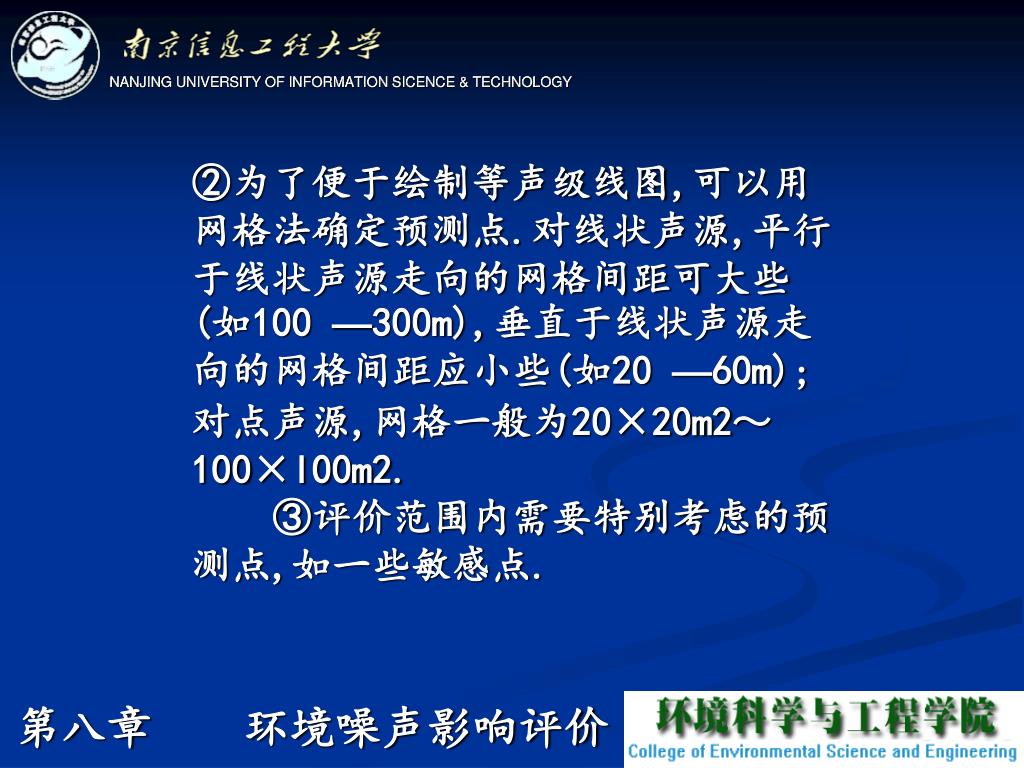 南京信息工程大学
NANJING UNIVERSITY OF INFORMATION SICENCE & TECHNOLOGY

②为了便于绘制等声级线图,可以用网格法确定预测点.对线状声源,平行于线状声源走向的网格间距可大些(如100 —300m),垂直于线状声源走向的网格间距应小些(如20 —60m);对点声源,网格一般为20×20m2～100×100m2.

③评价范围内需要特别考虑的预测点,如一些敏感点.

第八章　　环境噪声影响评价

环境科学与工程学院
College of Environmental Science and Engineering